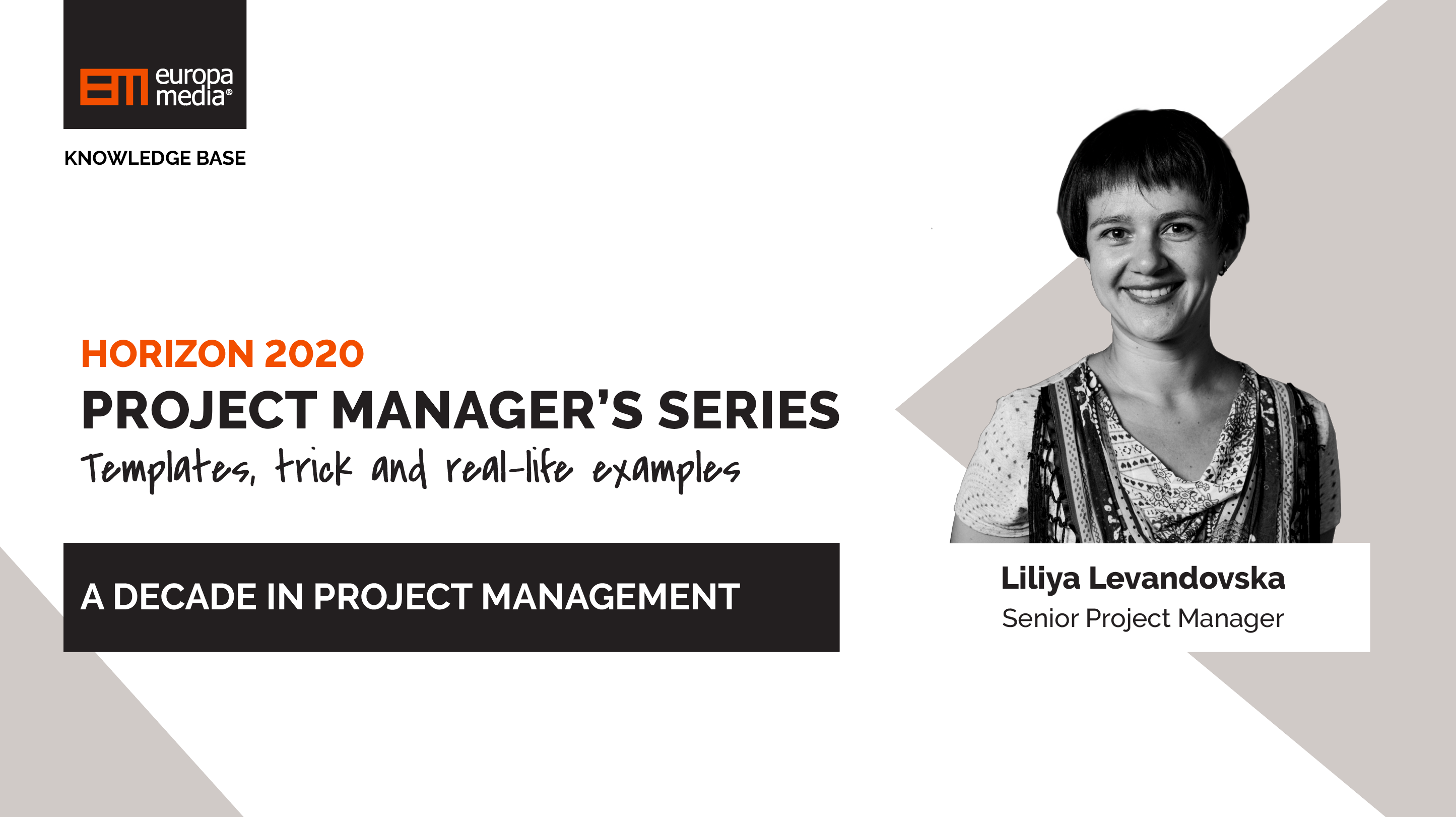 EM europa media®

KNOWLEDGE BASE

HORIZON 2020
PROJECT MANAGER'S SERIES
Templates, trick and real-life examples

A DECADE IN PROJECT MANAGEMENT

Liliya Levandovska
Senior Project Manager